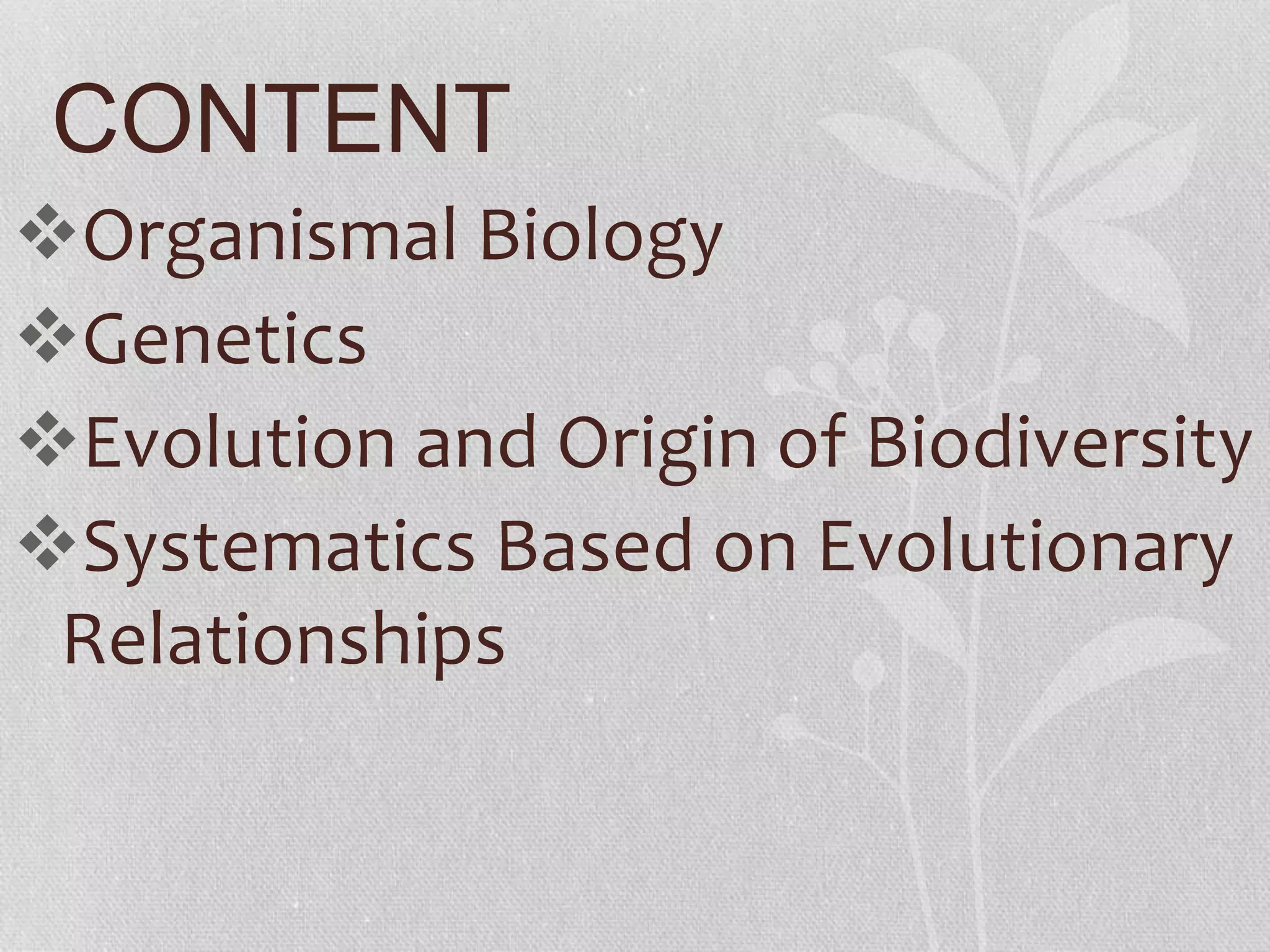 CONTENT

❖Organismal Biology
❖Genetics
❖Evolution and Origin of Biodiversity
❖Systematics Based on Evolutionary Relationships